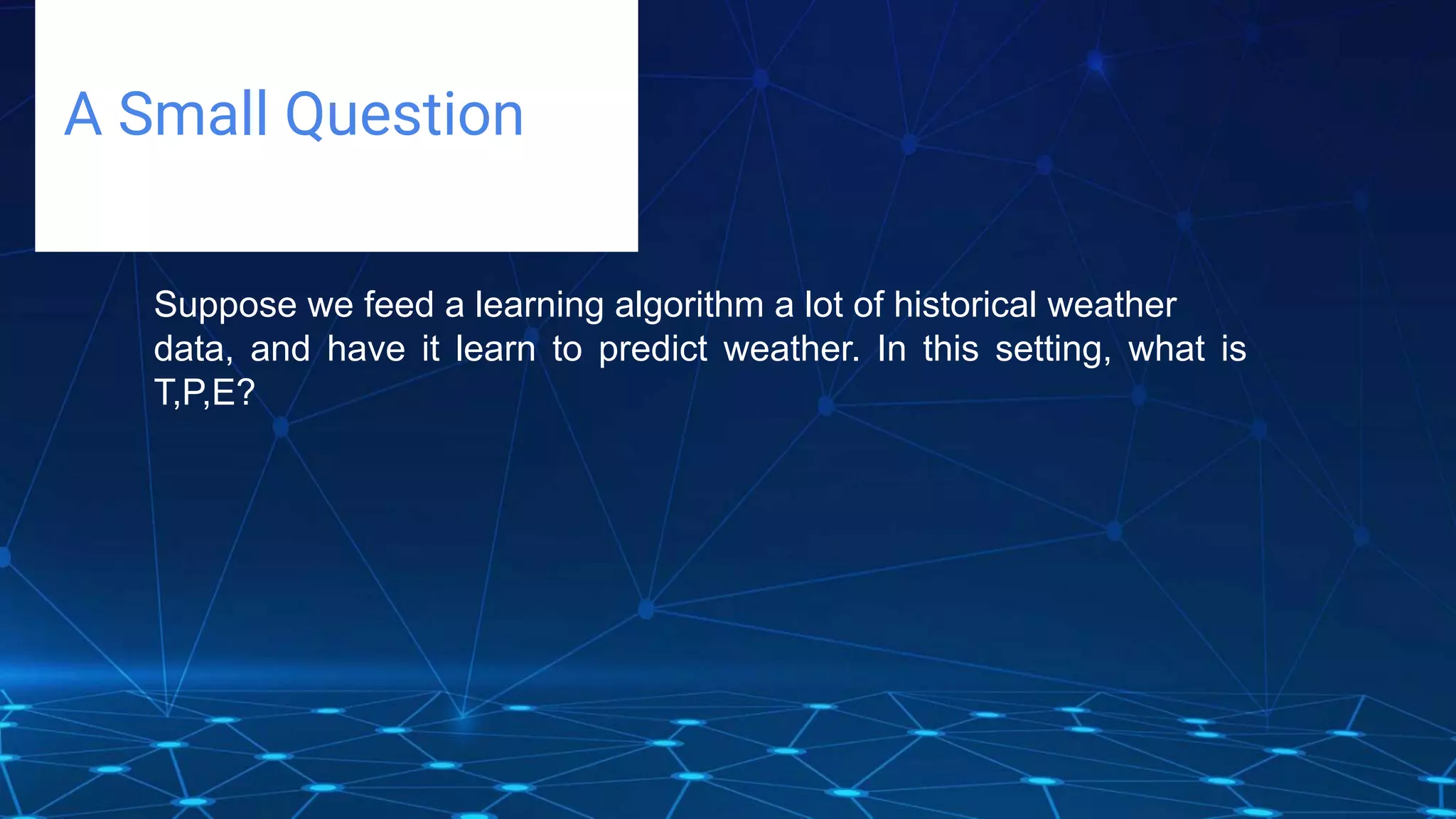 A Small Question

Suppose we feed a learning algorithm a lot of historical weather data, and have it learn to predict weather. In this setting, what is T,P,E?